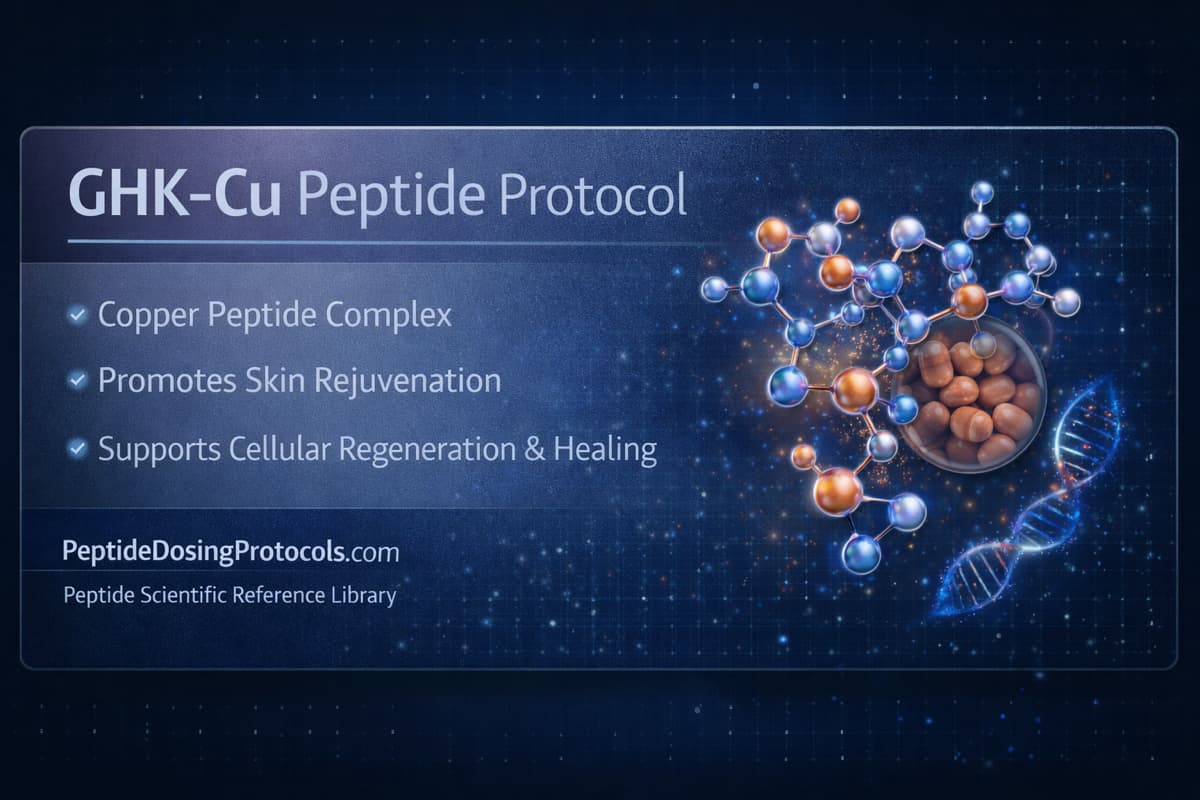 GHK-Cu Peptide Protocol

Copper Peptide Complex

Promotes Skin Rejuvenation

Supports Cellular Regeneration & Healing

PeptideDosingProtocols.com

Peptide Scientific Reference Library